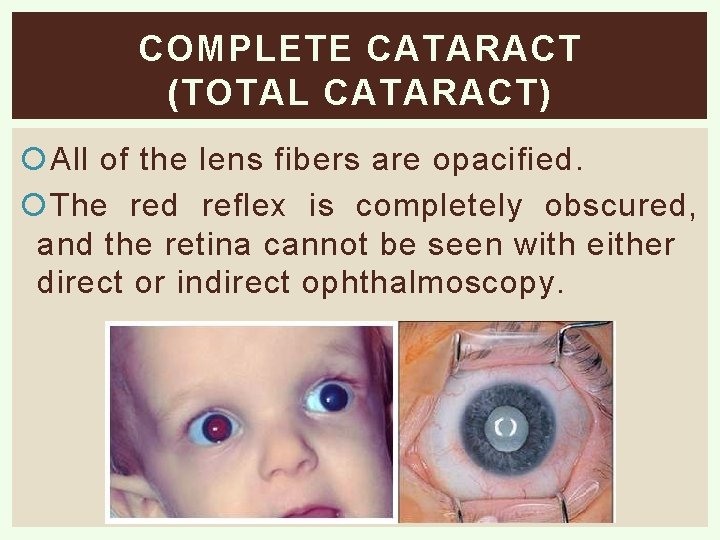 COMPLETE CATARACT (TOTAL CATARACT)

All of the lens fibers are opacified.

The red reflex is completely obscured, and the retina cannot be seen with either direct or indirect ophthalmoscopy.